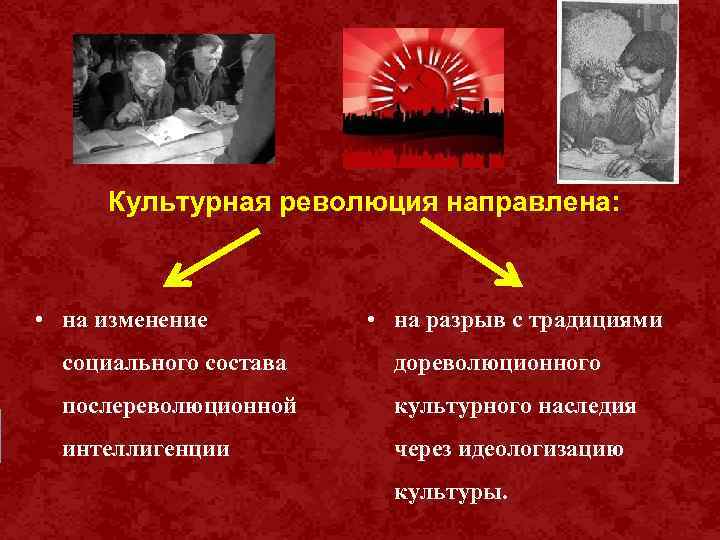 Культурная революция направлена:

• на изменение социального состава послереволюционной интеллигенции

• на разрыв с традициями дореволюционного культурного наследия через идеологизацию культуры.